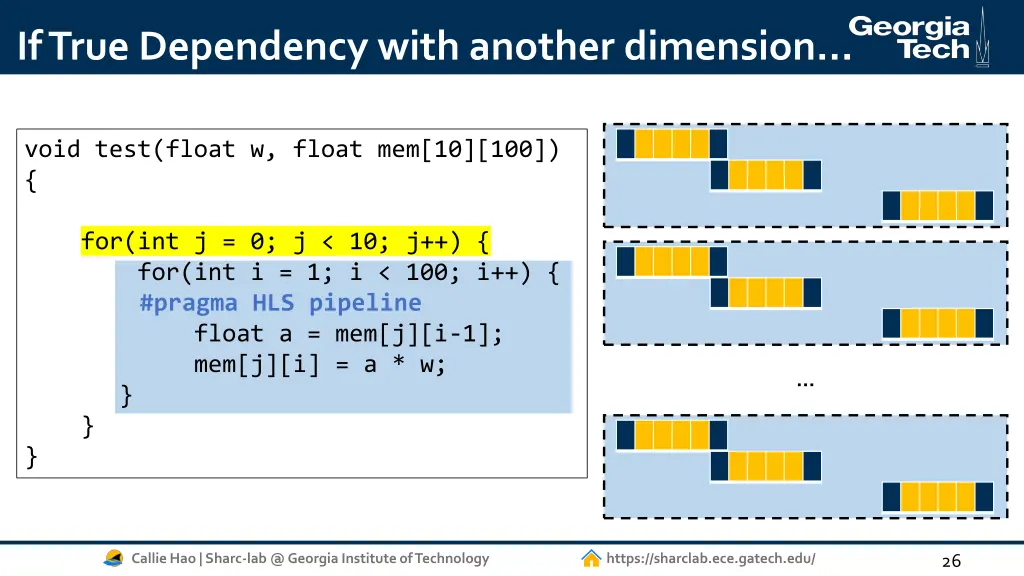 If True Dependency with another dimension…

Georgia Tech

void test(float w, float mem[10][100])
{

    for(int j = 0; j < 10; j++) {
        for(int i = 1; i < 100; i++) {
        #pragma HLS pipeline
            float a = mem[j][i-1];
            mem[j][i] = a * w;
        }
    }
}

…

Callie Hao | Sharc-lab @ Georgia Institute of Technology

https://sharclab.ece.gatech.edu/

26